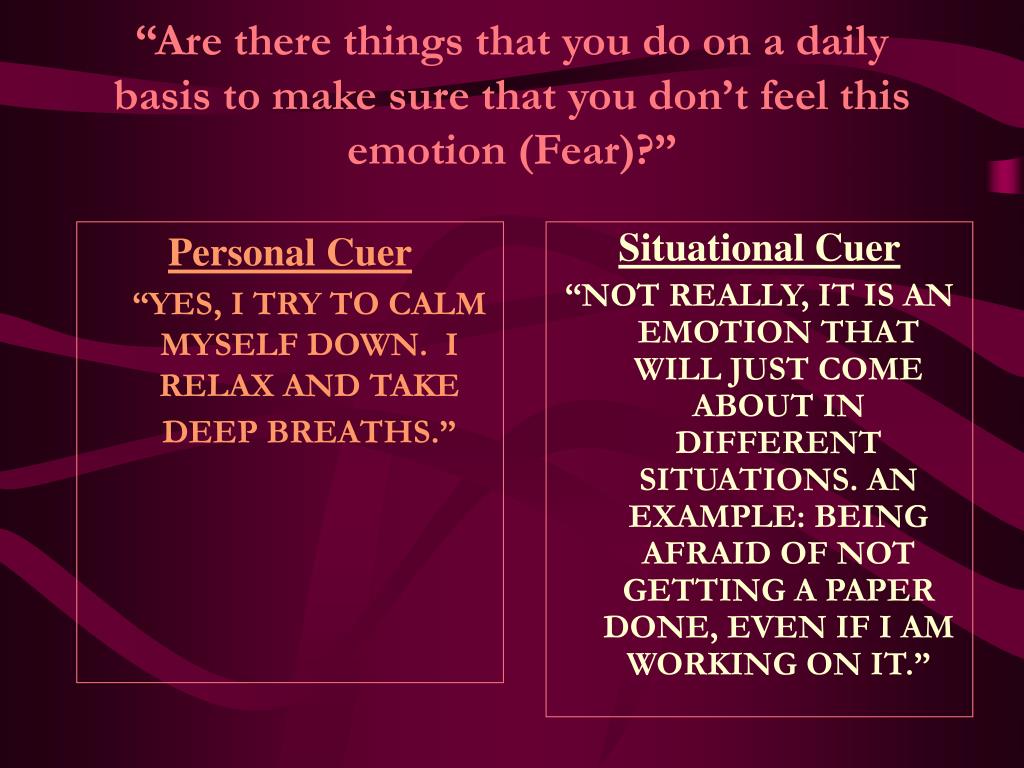 “Are there things that you do on a daily basis to make sure that you don’t feel this emotion (Fear)?”

Personal Cuer

“YES, I TRY TO CALM MYSELF DOWN. I RELAX AND TAKE DEEP BREATHS.”

Situational Cuer

“NOT REALLY, IT IS AN EMOTION THAT WILL JUST COME ABOUT IN DIFFERENT SITUATIONS. AN EXAMPLE: BEING AFRAID OF NOT GETTING A PAPER DONE, EVEN IF I AM WORKING ON IT.”